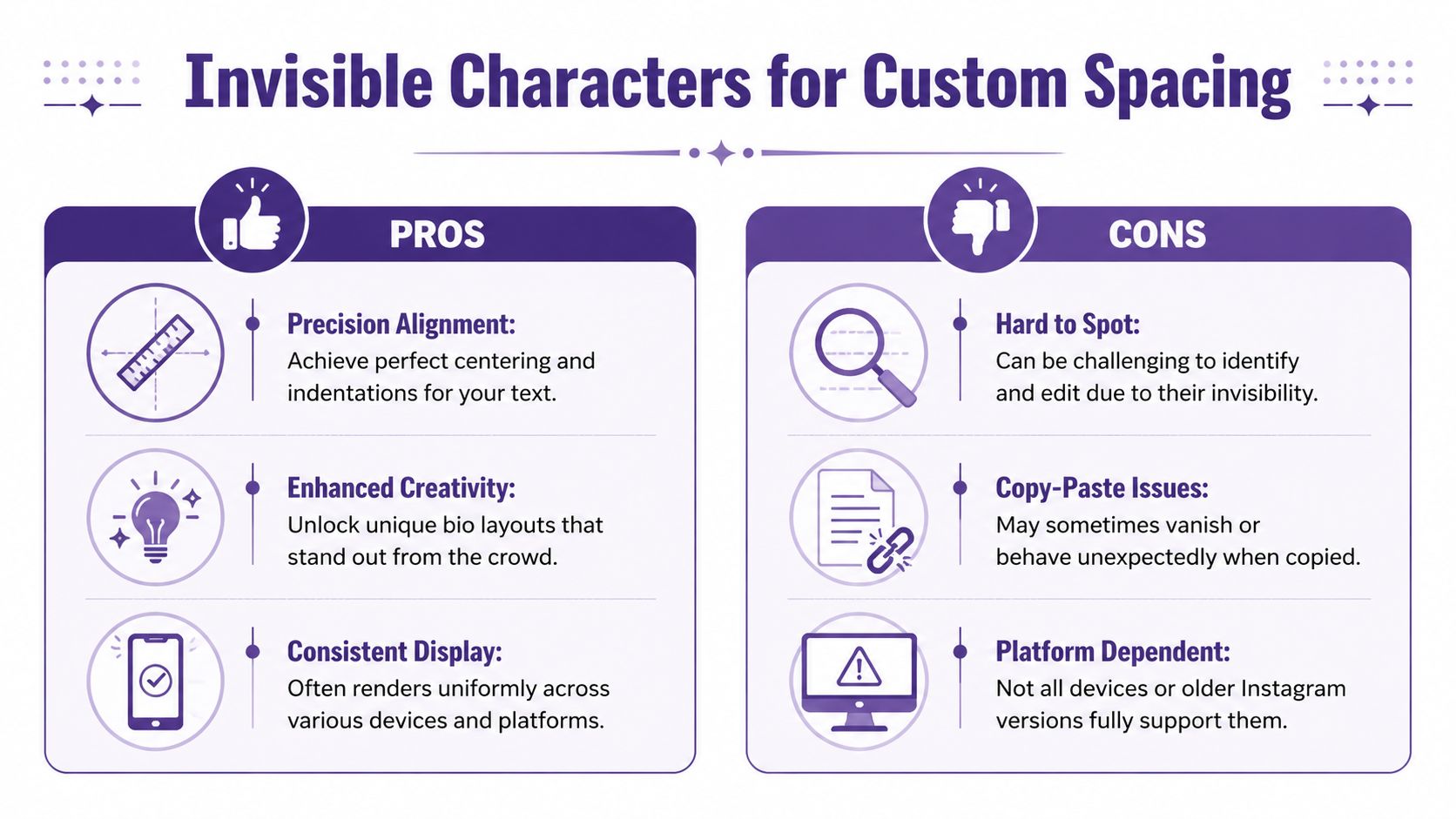 Invisible Characters for Custom Spacing

PROS

Precision Alignment:
Achieve perfect centering and indentations for your text.

Enhanced Creativity:
Unlock unique bio layouts that stand out from the crowd.

Consistent Display:
Often renders uniformly across various devices and platforms.

CONS

Hard to Spot:
Can be challenging to identify and edit due to their invisibility.

Copy-Paste Issues:
May sometimes vanish or behave unexpectedly when copied.

Platform Dependent:
Not all devices or older Instagram versions fully support them.